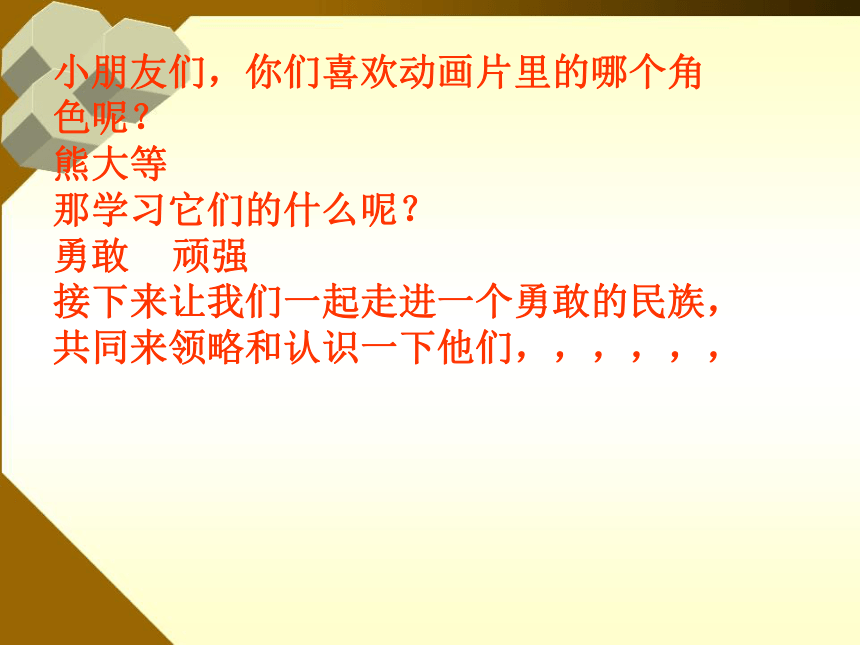 小朋友们，你们喜欢动画片里的哪个角色呢？
熊大等
那学习它们的什么呢？
勇敢　顽强
接下来让我们一起走进一个勇敢的民族，共同来领略和认识一下他们，，，，，，